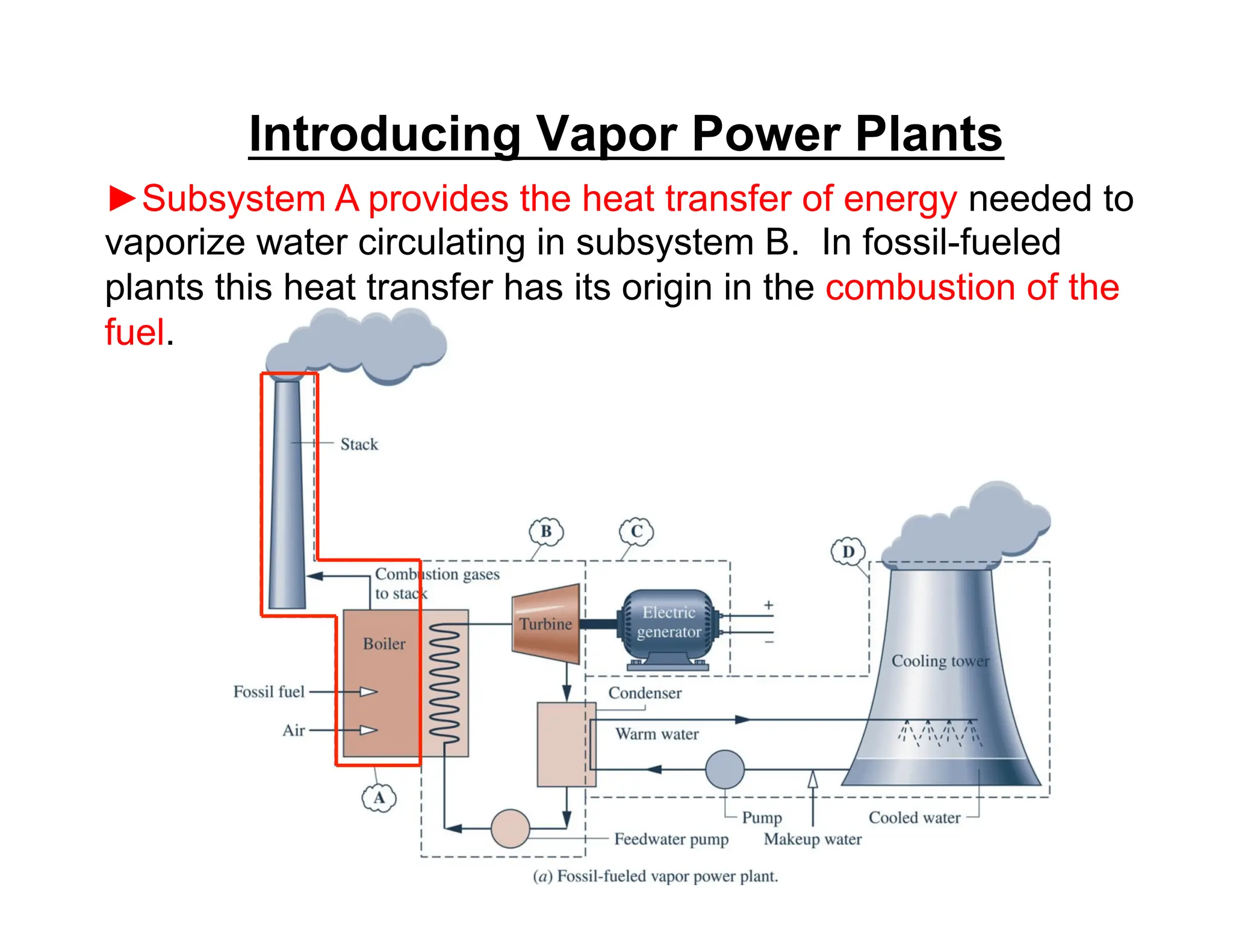 Introducing Vapor Power Plants

►Subsystem A provides the heat transfer of energy needed to vaporize water circulating in subsystem B. In fossil-fueled plants this heat transfer has its origin in the combustion of the fuel.

Stack

B

C

D

Combustion gases to stack

Turbine

Electric generator

+

−

Boiler

Cooling tower

Fossil fuel

Air

Condenser

Warm water

A

Pump

Cooled water

Feedwater pump

Makeup water

(a) Fossil-fueled vapor power plant.